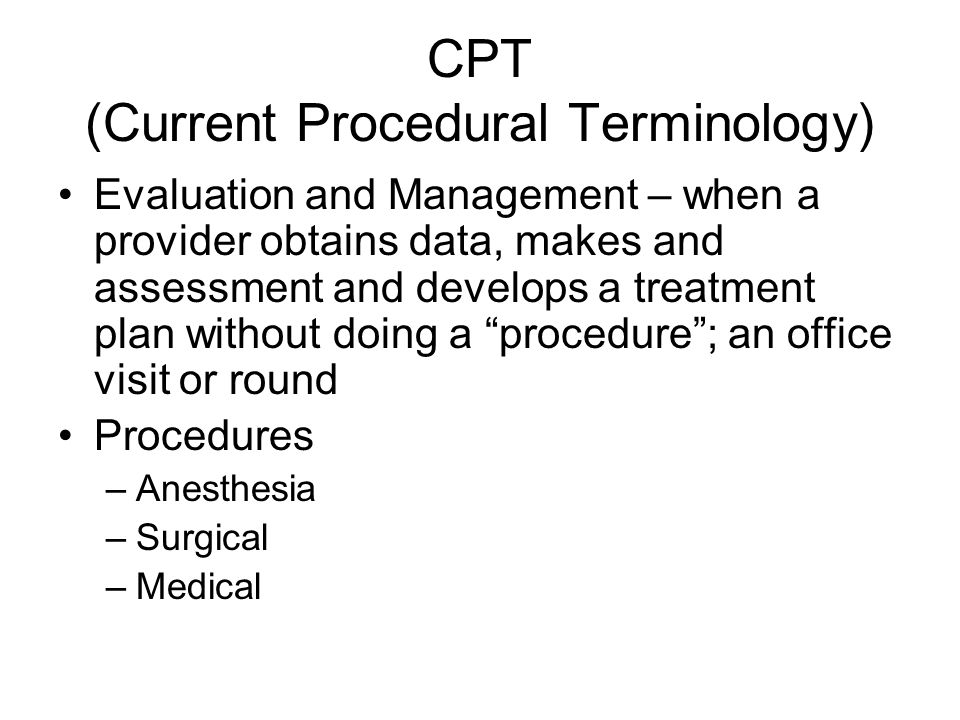 CPT
(Current Procedural Terminology)

• Evaluation and Management – when a provider obtains data, makes and assessment and develops a treatment plan without doing a “procedure”; an office visit or round
• Procedures
– Anesthesia
– Surgical
– Medical